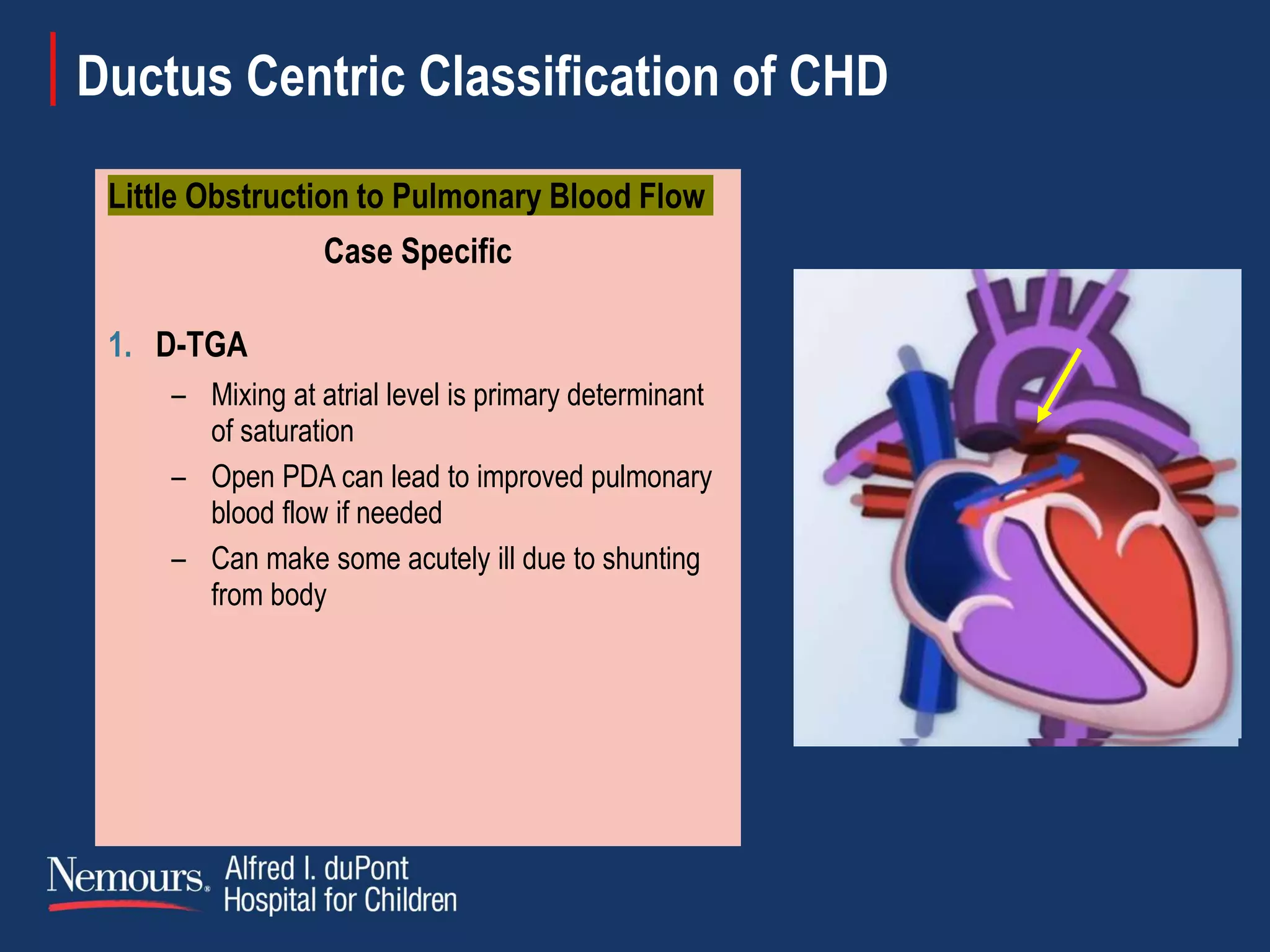 Ductus Centric Classification of CHD

Little Obstruction to Pulmonary Blood Flow

Case Specific

1. D-TGA
– Mixing at atrial level is primary determinant of saturation
– Open PDA can lead to improved pulmonary blood flow if needed
– Can make some acutely ill due to shunting from body

Nemours. Alfred I. duPont Hospital for Children